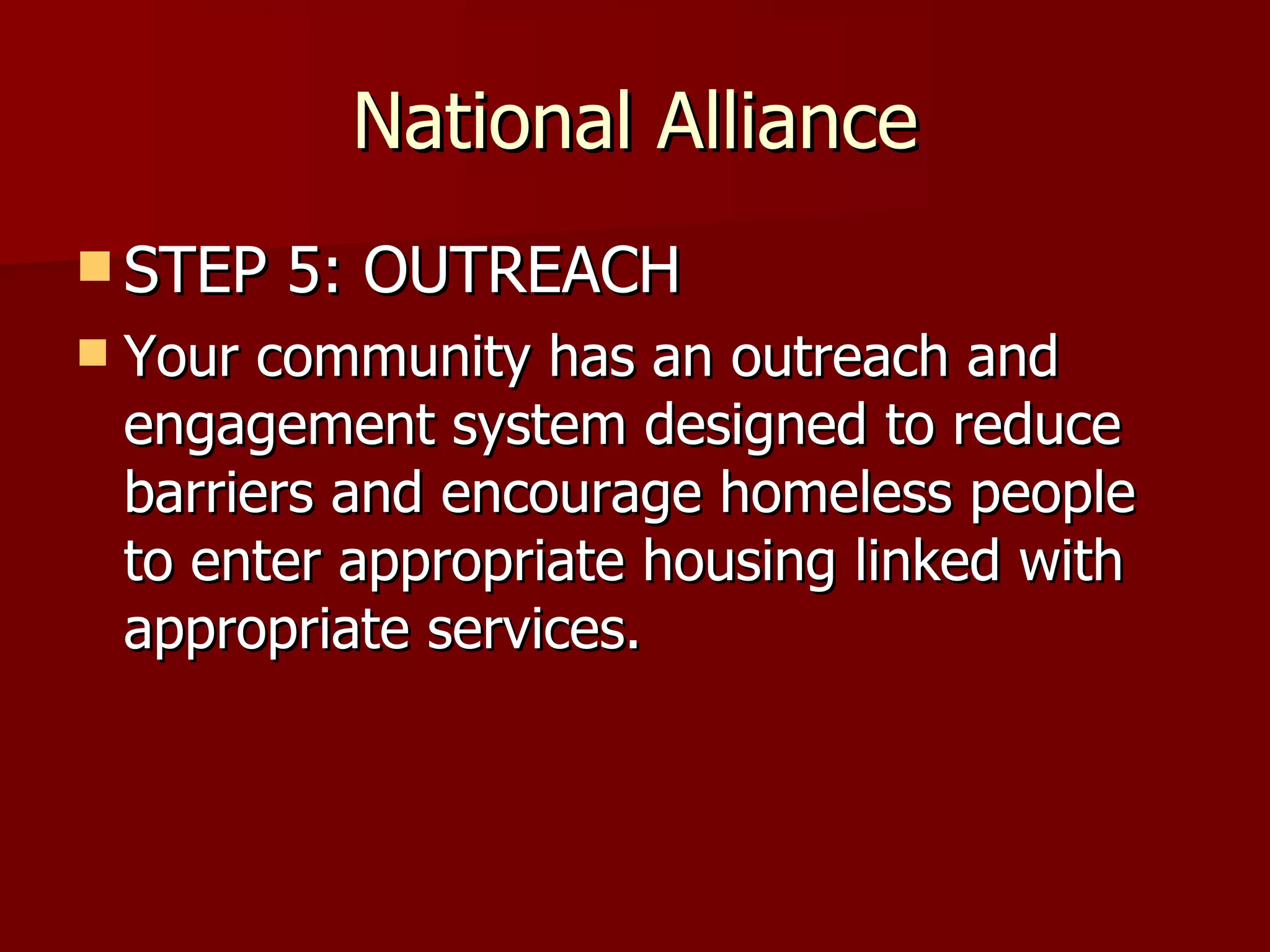 National Alliance

STEP 5: OUTREACH

Your community has an outreach and engagement system designed to reduce barriers and encourage homeless people to enter appropriate housing linked with appropriate services.